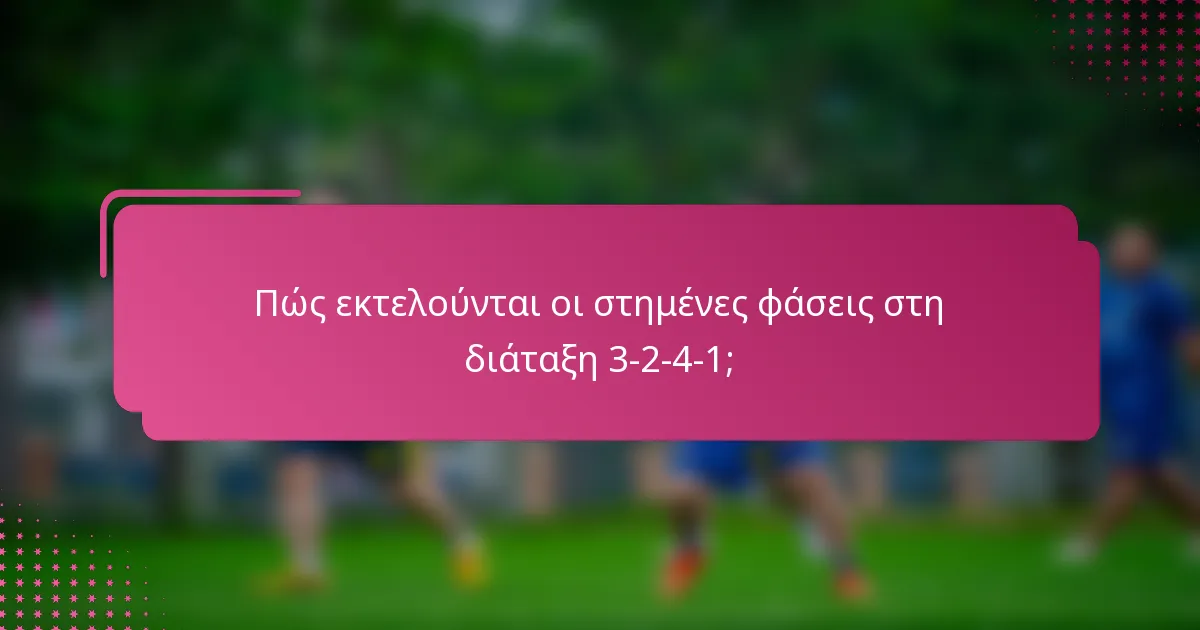 Πώς εκτελούνται οι στημένες φάσεις στη διάταξη 3-2-4-1;